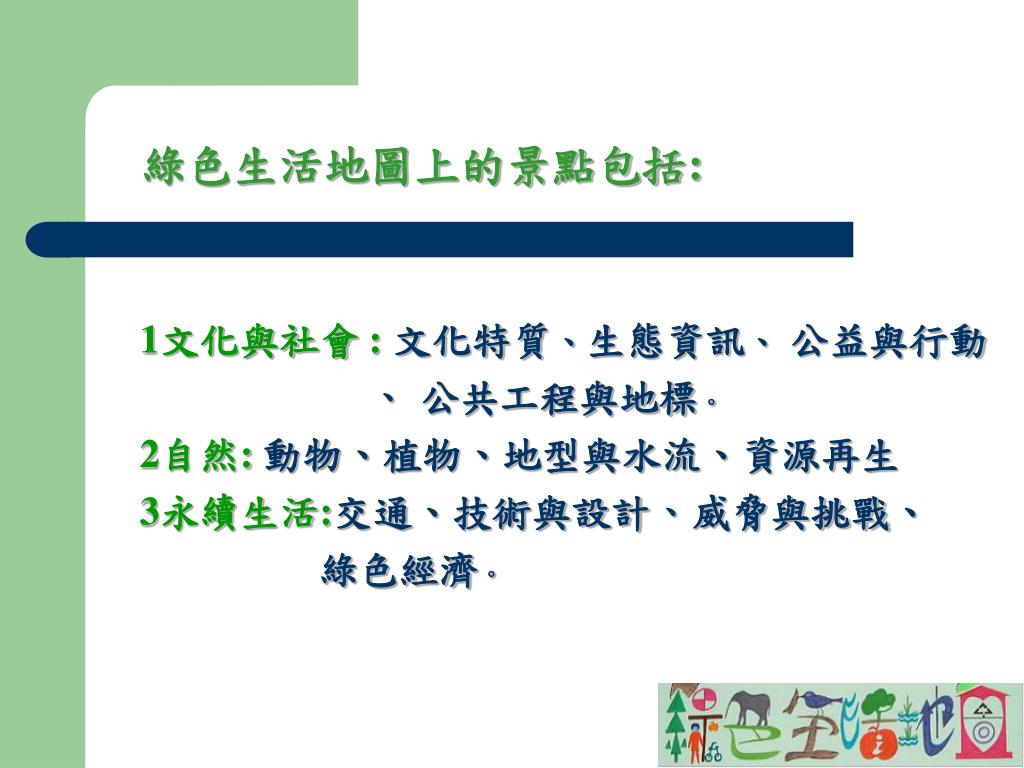 綠色生活地圖上的景點包括:

1文化與社會 : 文化特質、生態資訊、 公益與行動、 公共工程與地標。

2自然: 動物、植物、地型與水流、資源再生

3永續生活:交通、技術與設計、威脅與挑戰、綠色經濟。

綠色生活地圖